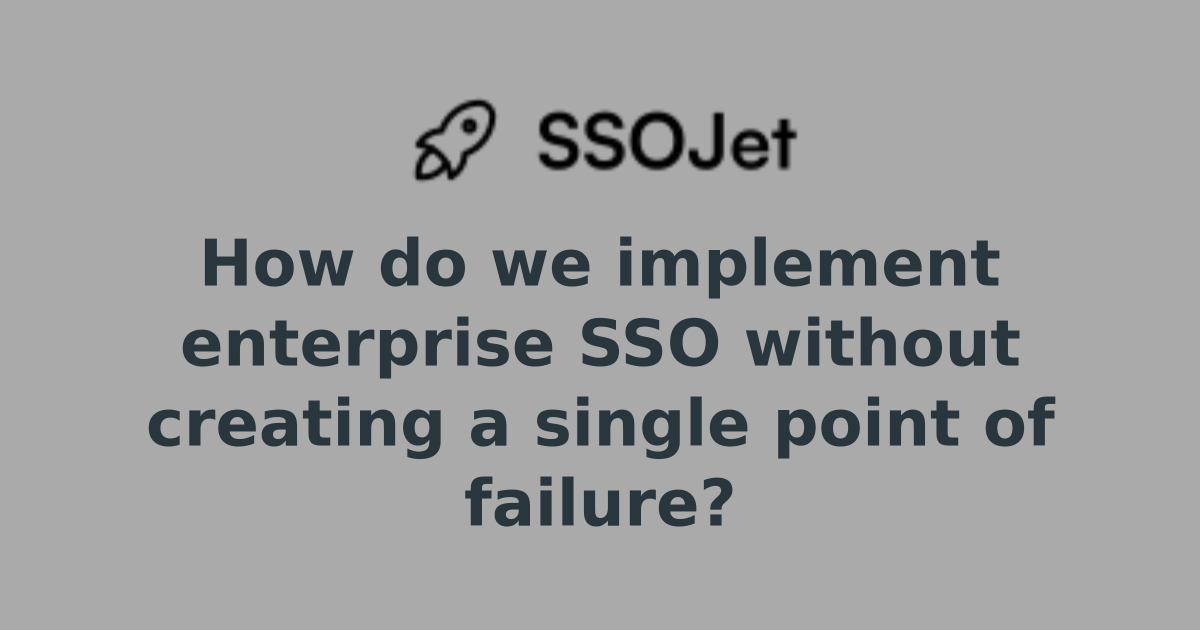 SSOJet

How do we implement enterprise SSO without creating a single point of failure?